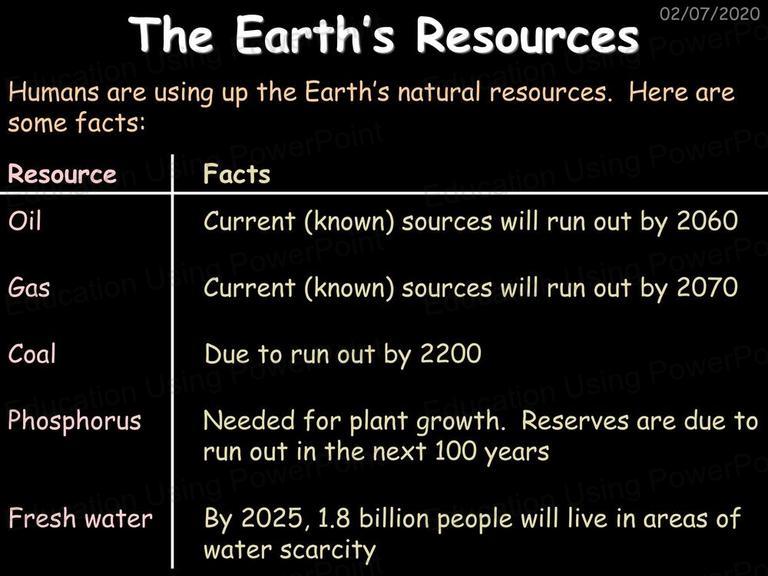 02/07/2020

The Earth's Resources

Humans are using up the Earth's natural resources. Here are some facts:

| Resource | Facts |
|---|---|
| Oil | Current (known) sources will run out by 2060 |
| Gas | Current (known) sources will run out by 2070 |
| Coal | Due to run out by 2200 |
| Phosphorus | Needed for plant growth. Reserves are due to run out in the next 100 years |
| Fresh water | By 2025, 1.8 billion people will live in areas of water scarcity |

Education Using PowerPoint